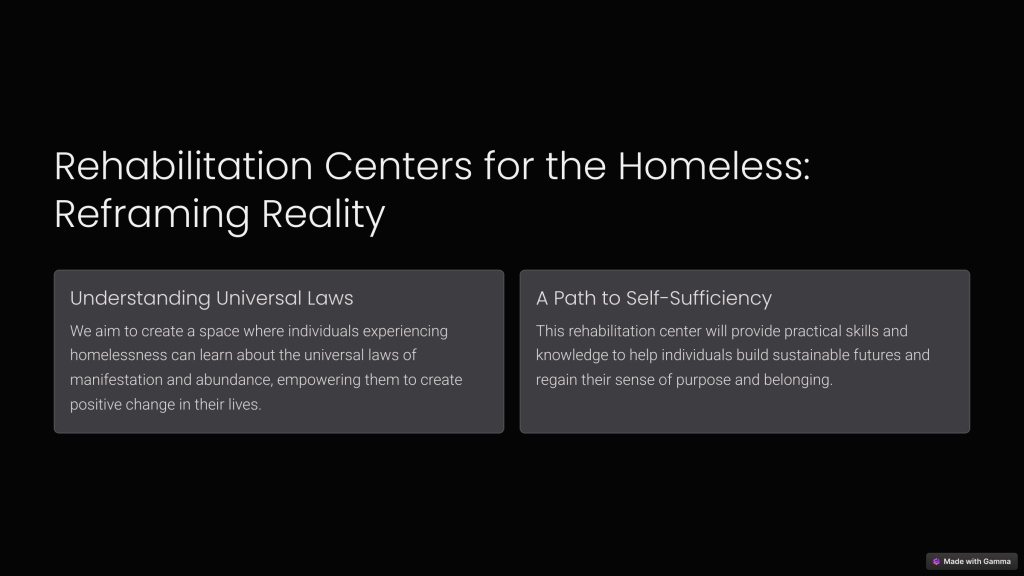 Rehabilitation Centers for the Homeless: Reframing Reality

Understanding Universal Laws

We aim to create a space where individuals experiencing homelessness can learn about the universal laws of manifestation and abundance, empowering them to create positive change in their lives.

A Path to Self-Sufficiency

This rehabilitation center will provide practical skills and knowledge to help individuals build sustainable futures and regain their sense of purpose and belonging.

Made with Gamma